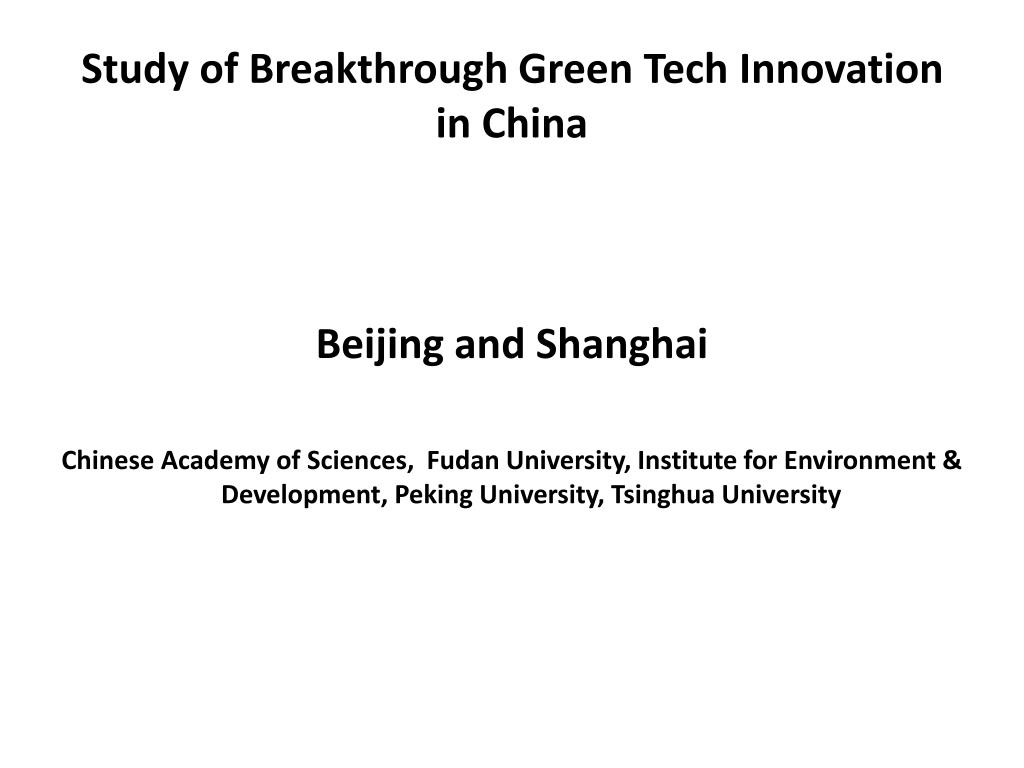 Study of Breakthrough Green Tech Innovation in China

Beijing and Shanghai

Chinese Academy of Sciences, Fudan University, Institute for Environment & Development, Peking University, Tsinghua University